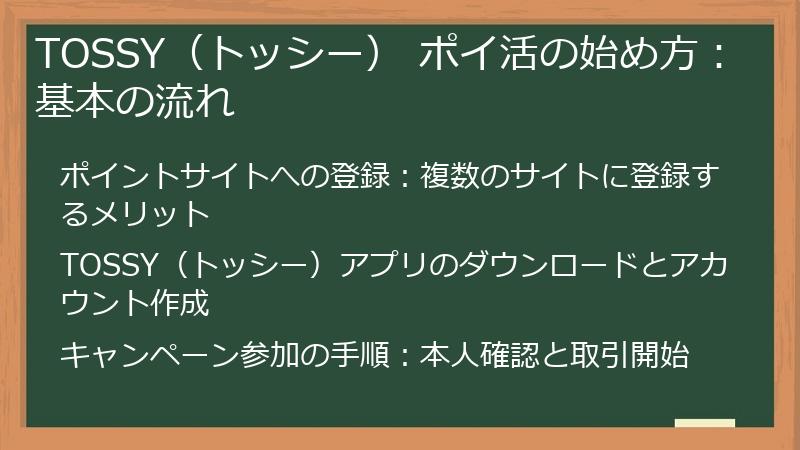 TOSSY(トッシー) ポイ活の始め方:基本の流れ

ポイントサイトへの登録:複数のサイトに登録するメリット

TOSSY(トッシー)アプリのダウンロードとアカウント作成

キャンペーン参加の手順:本人確認と取引開始